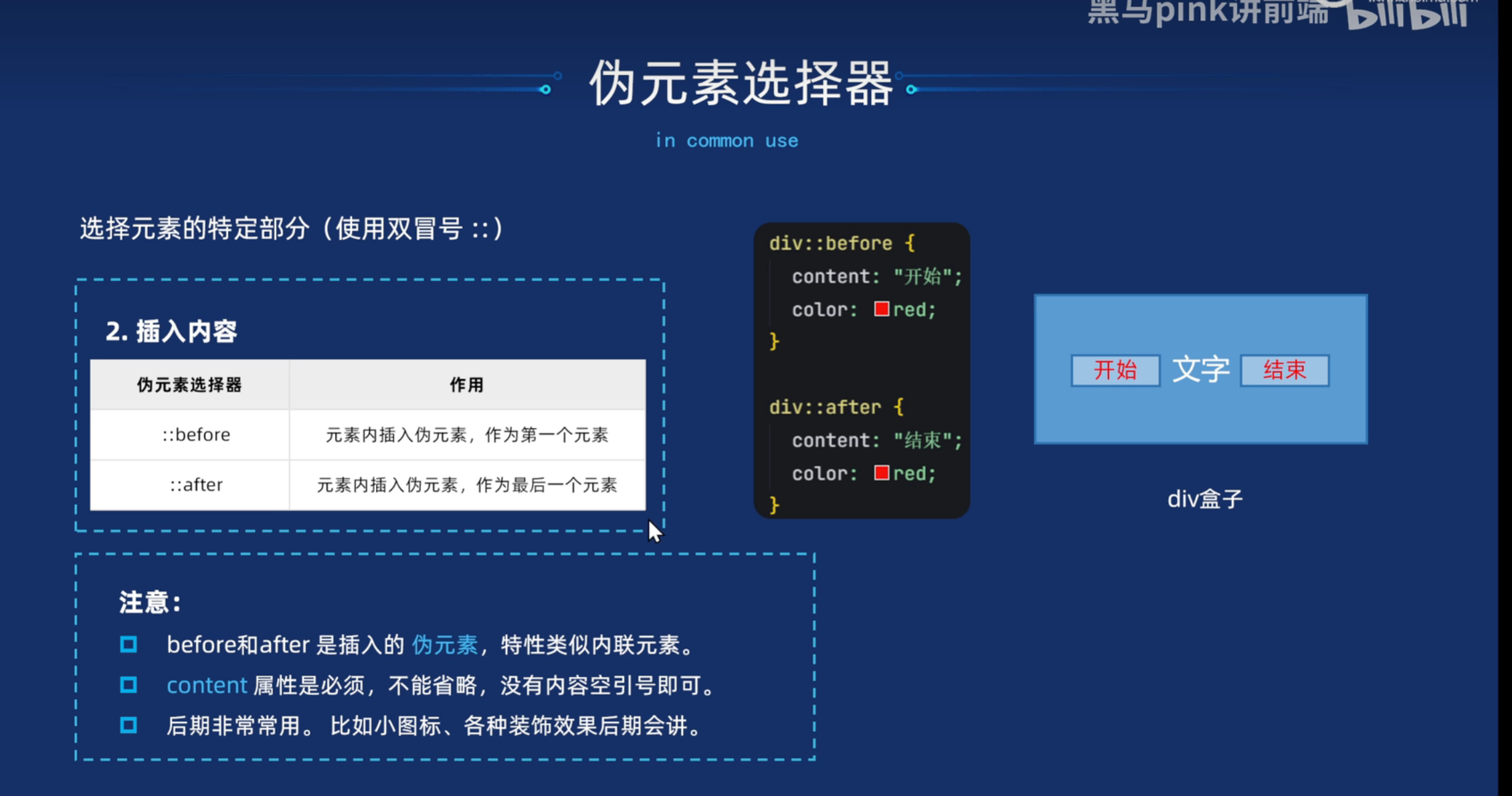 黑马pink讲前端 bilibili

伪元素选择器

in common use

选择元素的特定部分（使用双冒号 ::）

2. 插入内容

| 伪元素选择器 | 作用 |
|---|---|
| ::before | 元素内插入伪元素，作为第一个元素 |
| ::after | 元素内插入伪元素，作为最后一个元素 |

div::before {
content: "开始";
color: red;
}

div::after {
content: "结束";
color: red;
}

开始 文字 结束

div盒子

注意：

before和after 是插入的 伪元素，特性类似内联元素。

content 属性是必须，不能省略，没有内容空引号即可。

后期非常常用。 比如小图标、各种装饰效果后期会讲。